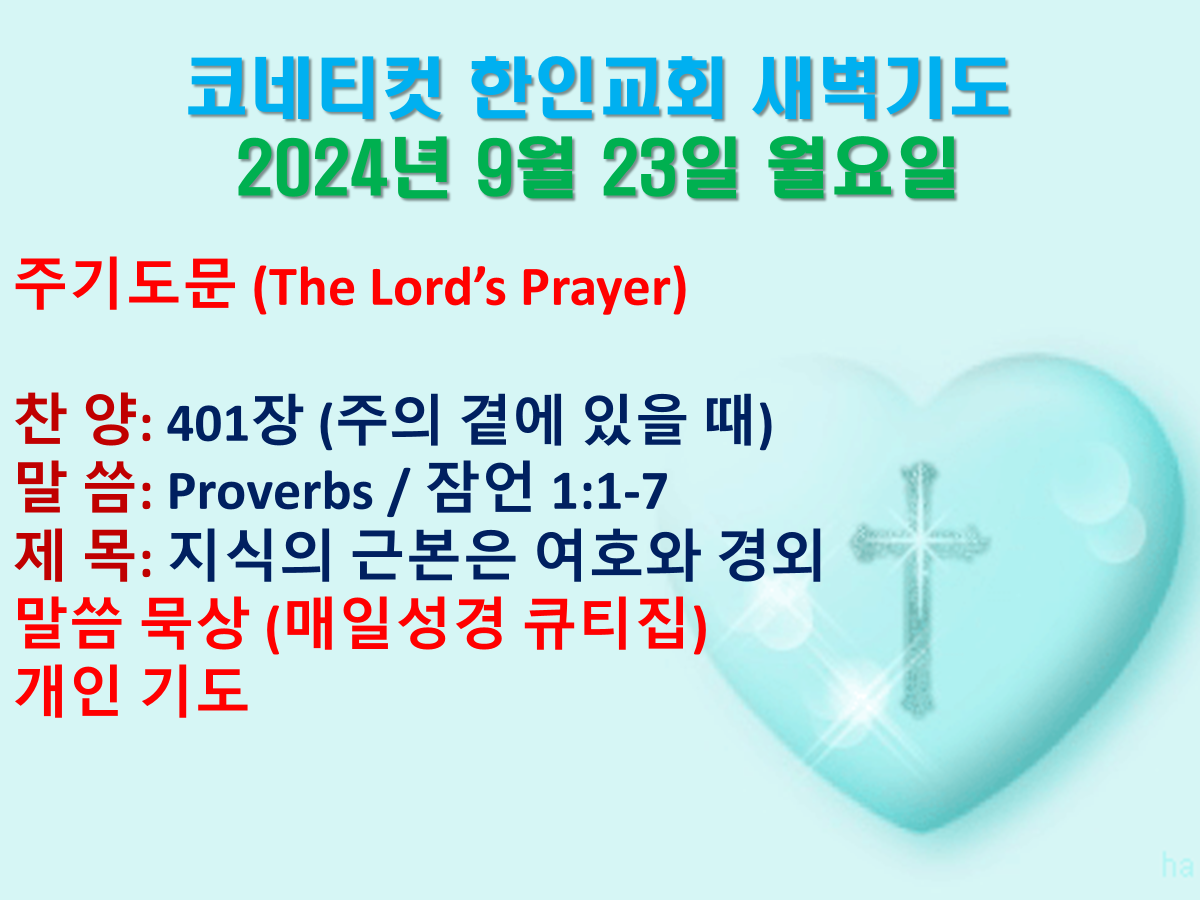 코네티컷 한인교회 새벽기도
2024년 9월 23일 월요일

주기도문 (The Lord's Prayer)

찬 양: 401장 (주의 곁에 있을 때)
말 씀: Proverbs / 잠언 1:1-7
제 목: 지식의 근본은 여호와 경외
말씀 묵상 (매일성경 큐티집)
개인 기도

ha